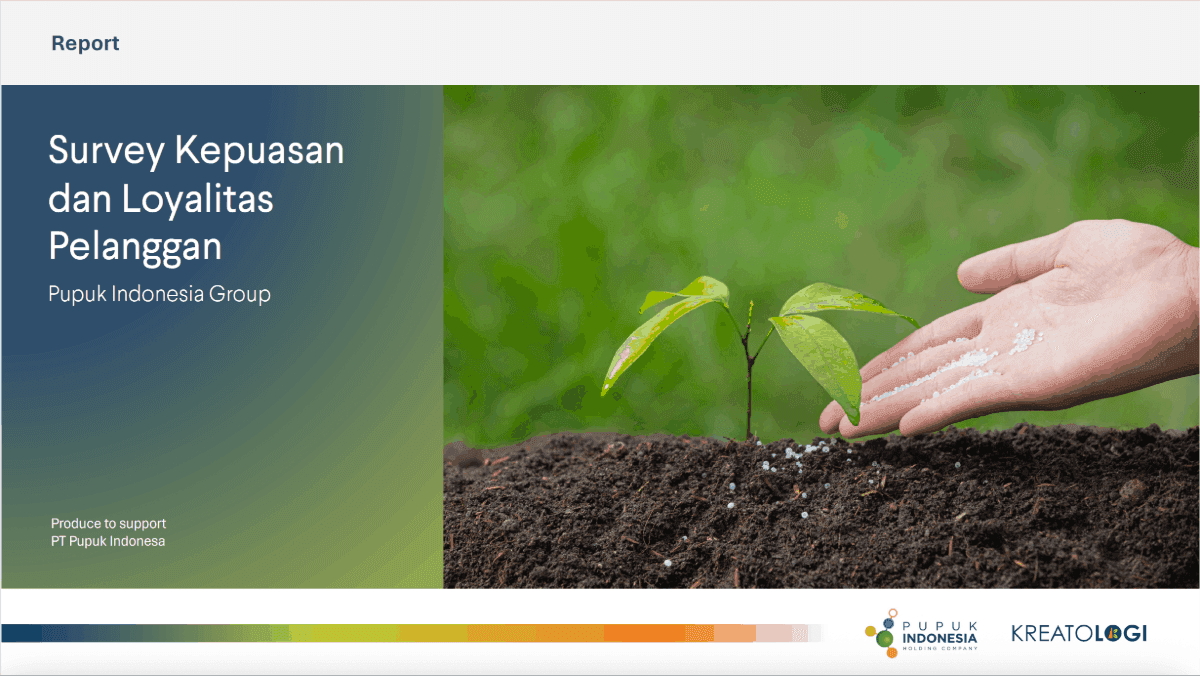 Report

Survey Kepuasan dan Loyalitas Pelanggan

Pupuk Indonesia Group

Produce to support
PT Pupuk Indonesa

PUPUK INDONESIA HOLDING COMPANY

KREATOLOGI